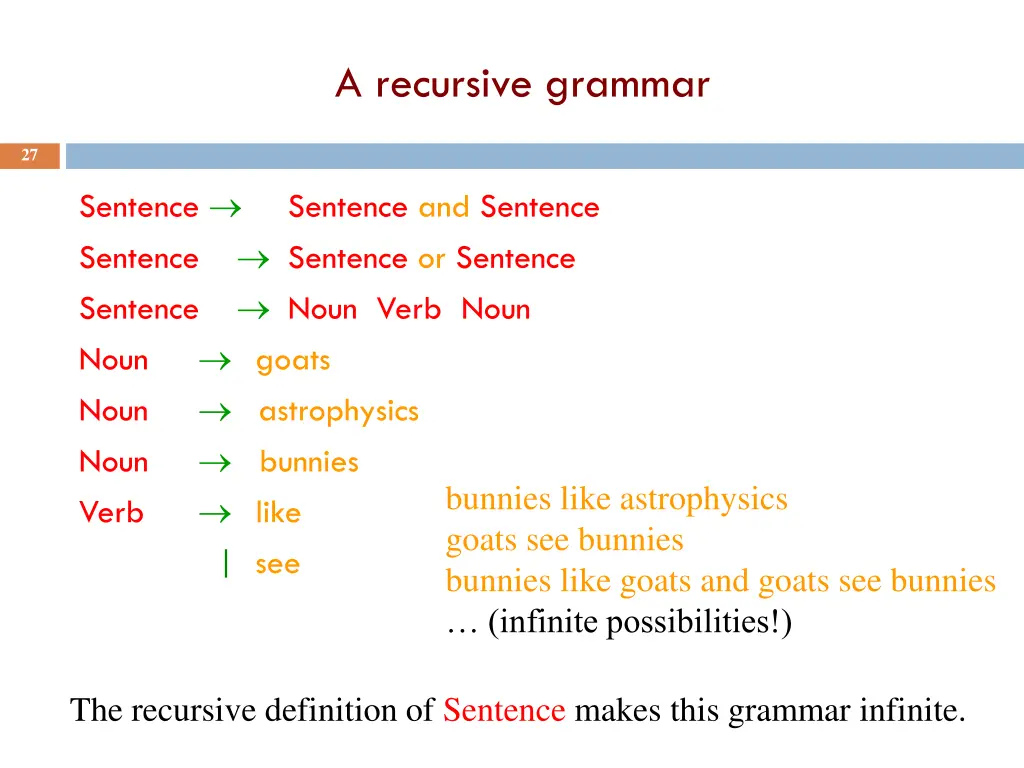 A recursive grammar

27

Sentence $\rightarrow$ Sentence and Sentence

Sentence $\rightarrow$ Sentence or Sentence

Sentence $\rightarrow$ Noun Verb Noun

Noun $\rightarrow$ goats

Noun $\rightarrow$ astrophysics

Noun $\rightarrow$ bunnies

Verb $\rightarrow$ like

| see

bunnies like astrophysics
goats see bunnies
bunnies like goats and goats see bunnies
… (infinite possibilities!)

The recursive definition of Sentence makes this grammar infinite.